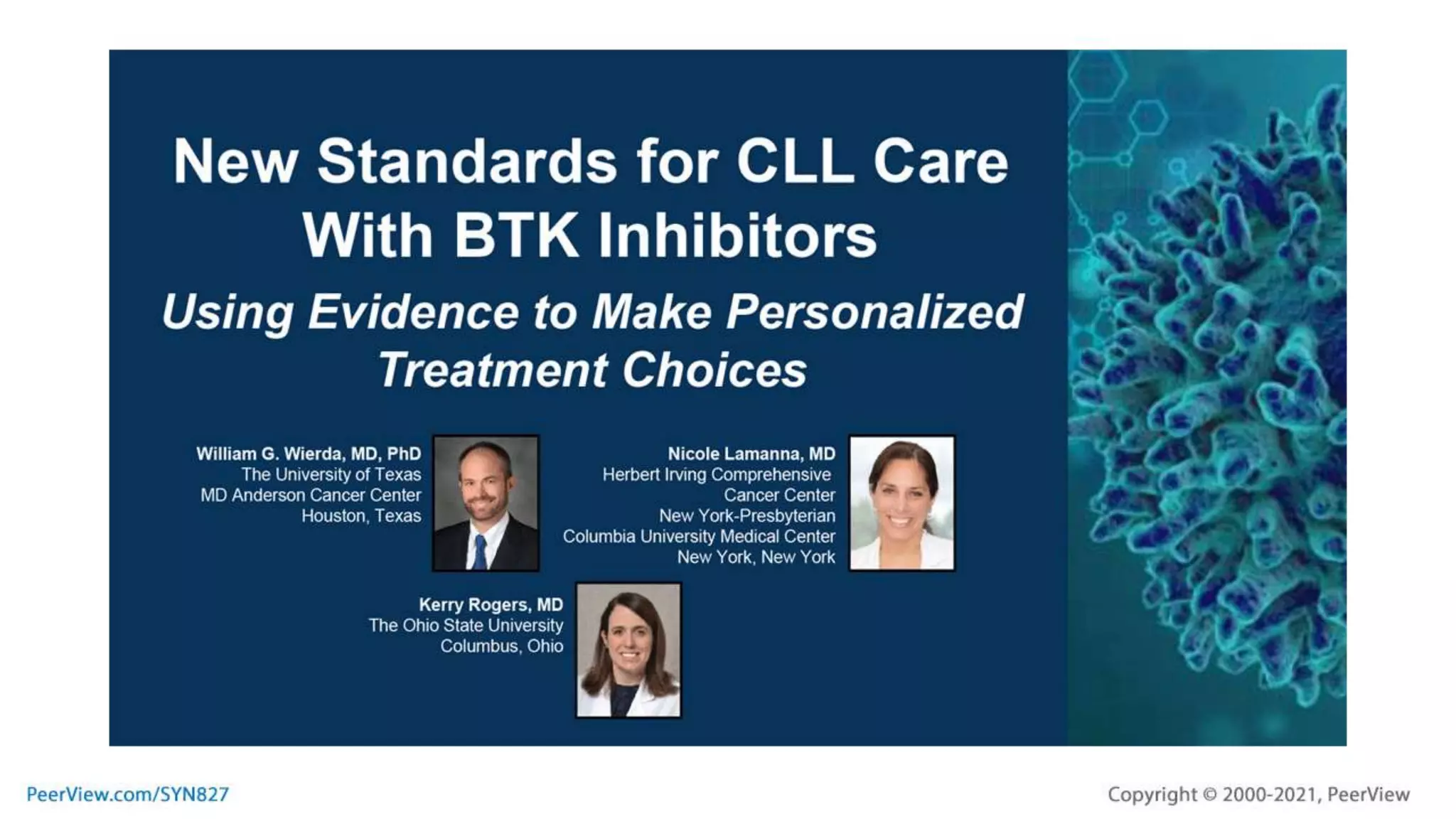 New Standards for CLL Care With BTK Inhibitors

Using Evidence to Make Personalized Treatment Choices

William G. Wierda, MD, PhD
The University of Texas
MD Anderson Cancer Center
Houston, Texas

Nicole Lamanna, MD
Herbert Irving Comprehensive Cancer Center
New York-Presbyterian
Columbia University Medical Center
New York, New York

Kerry Rogers, MD
The Ohio State University
Columbus, Ohio

PeerView.com/SYN827

Copyright © 2000-2021, PeerView